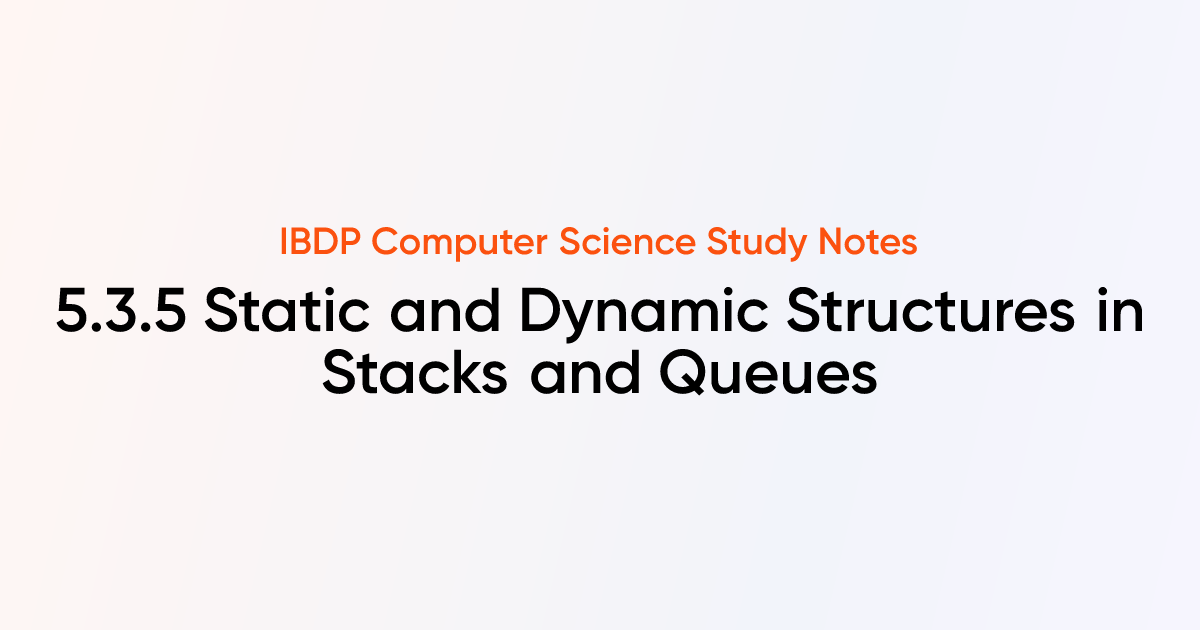 IBDP Computer Science Study Notes

5.3.5 Static and Dynamic Structures in Stacks and Queues